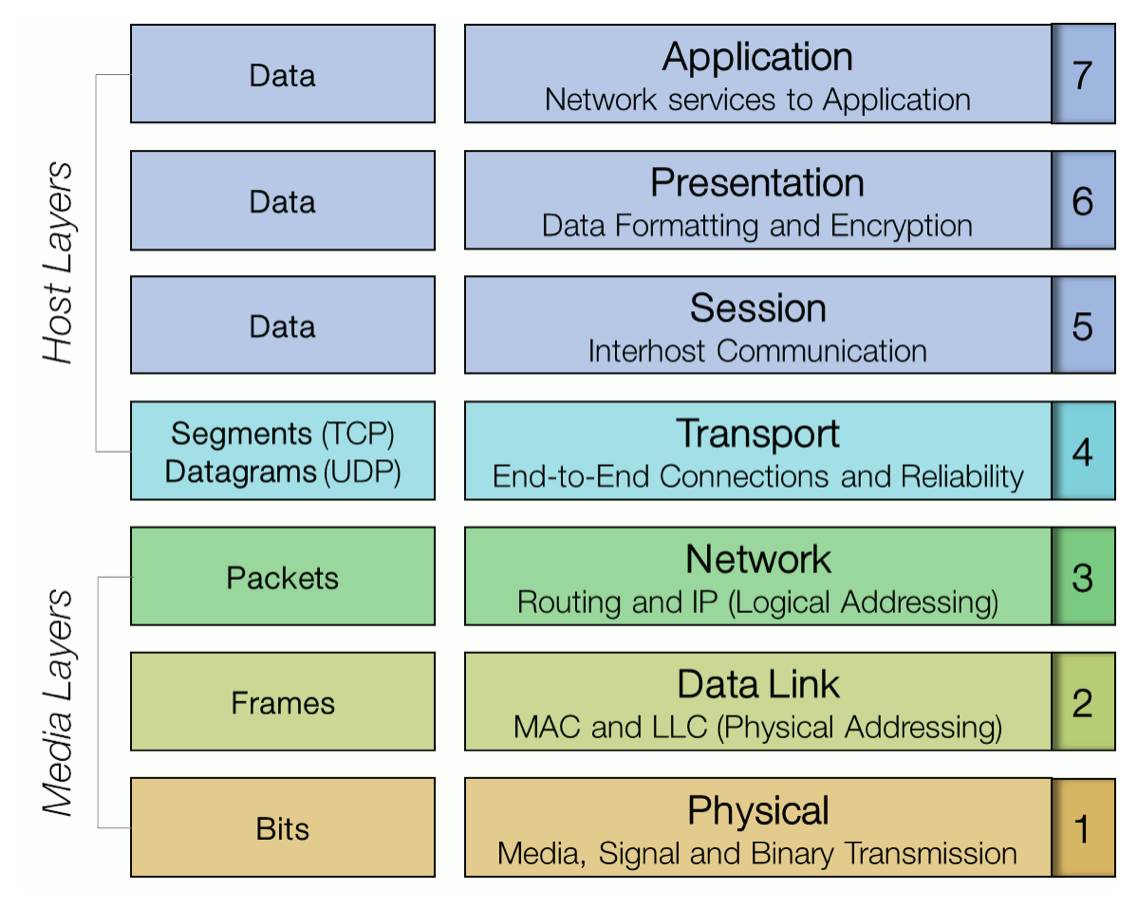 Host Layers

Data

Application
Network services to Application

7

Data

Presentation
Data Formatting and Encryption

6

Data

Session
Interhost Communication

5

Segments (TCP)
Datagrams (UDP)

Transport
End-to-End Connections and Reliability

4

Media Layers

Packets

Network
Routing and IP (Logical Addressing)

3

Frames

Data Link
MAC and LLC (Physical Addressing)

2

Bits

Physical
Media, Signal and Binary Transmission

1